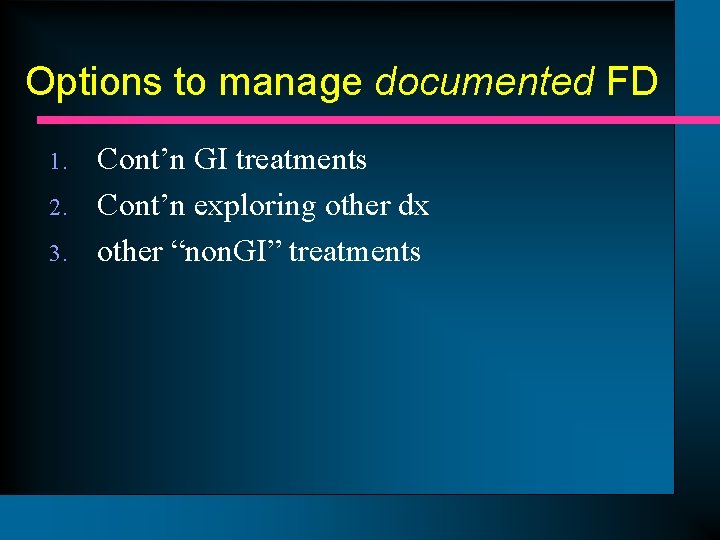 Options to manage documented FD

1. Cont’n GI treatments
2. Cont’n exploring other dx
3. other “nonGI” treatments